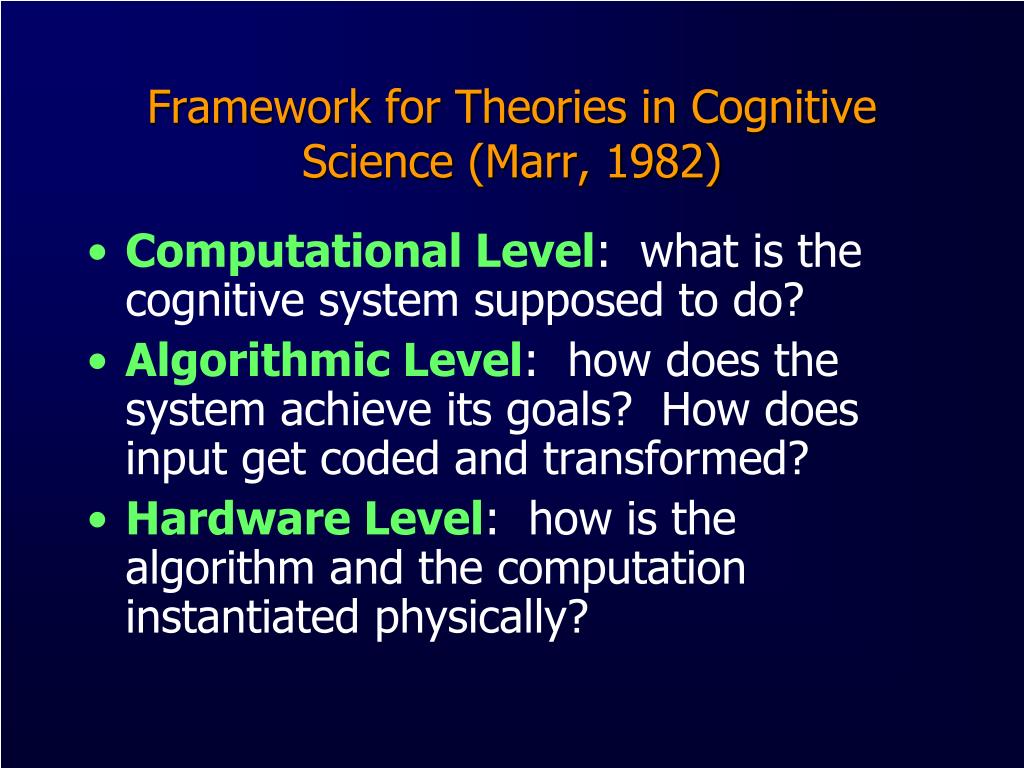 Framework for Theories in Cognitive Science (Marr, 1982)

• Computational Level:  what is the cognitive system supposed to do?
• Algorithmic Level:  how does the system achieve its goals?  How does input get coded and transformed?
• Hardware Level:  how is the algorithm and the computation instantiated physically?